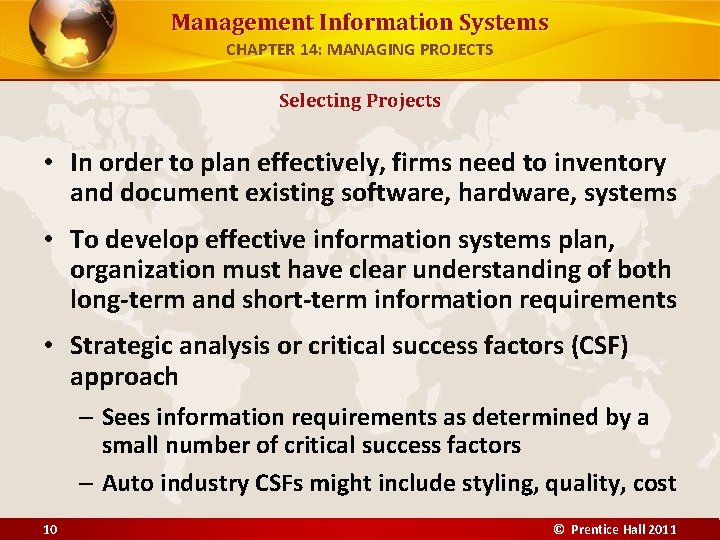 Management Information Systems
CHAPTER 14: MANAGING PROJECTS

Selecting Projects

• In order to plan effectively, firms need to inventory and document existing software, hardware, systems

• To develop effective information systems plan, organization must have clear understanding of both long-term and short-term information requirements

• Strategic analysis or critical success factors (CSF) approach

– Sees information requirements as determined by a small number of critical success factors

– Auto industry CSFs might include styling, quality, cost

10

© Prentice Hall 2011